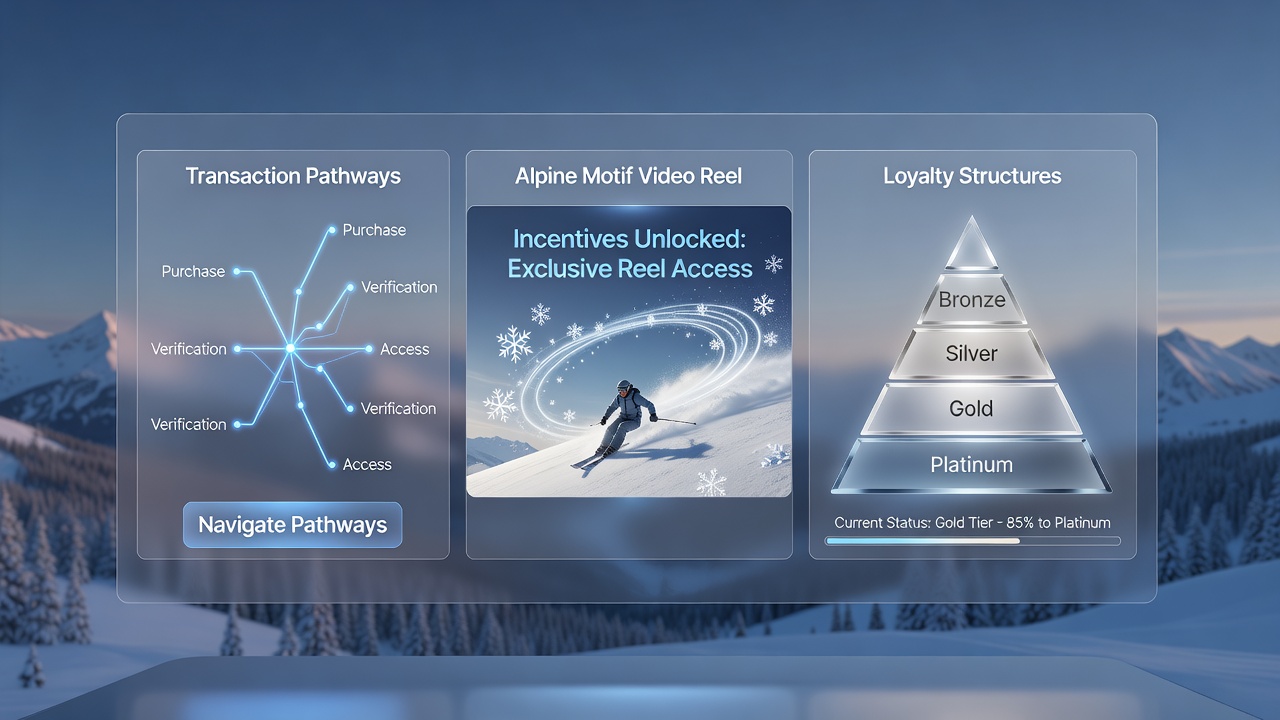 Transaction Pathways

Purchase
Purchase
Verification
Verification
Access
Verification
Verification
Access

Navigate Pathways

Alpine Motif Video Reel

Incentives Unlocked: Exclusive Reel Access

Loyalty Structures

Bronze
Silver
Gold
Platinum

Current Status: Gold Tier - 85% to Platinum